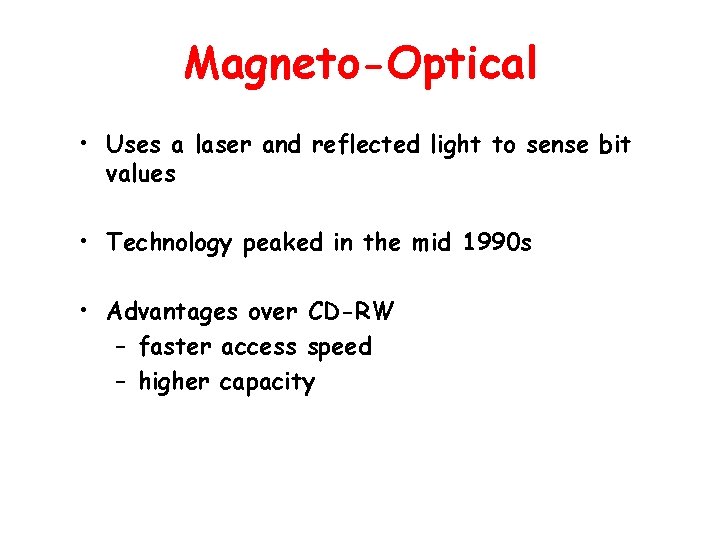 Magneto-Optical

• Uses a laser and reflected light to sense bit values

• Technology peaked in the mid 1990s

• Advantages over CD-RW
– faster access speed
– higher capacity